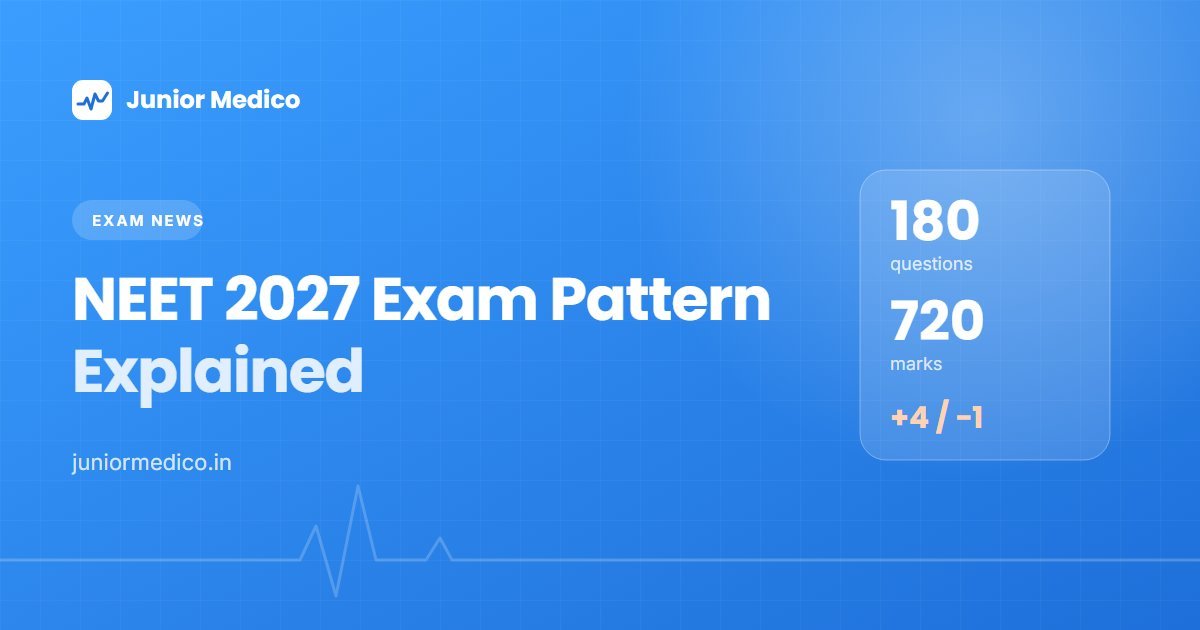 Junior Medico

EXAM NEWS

NEET 2027 Exam Pattern Explained

juniormedico.in

180
questions

720
marks

+4 / -1